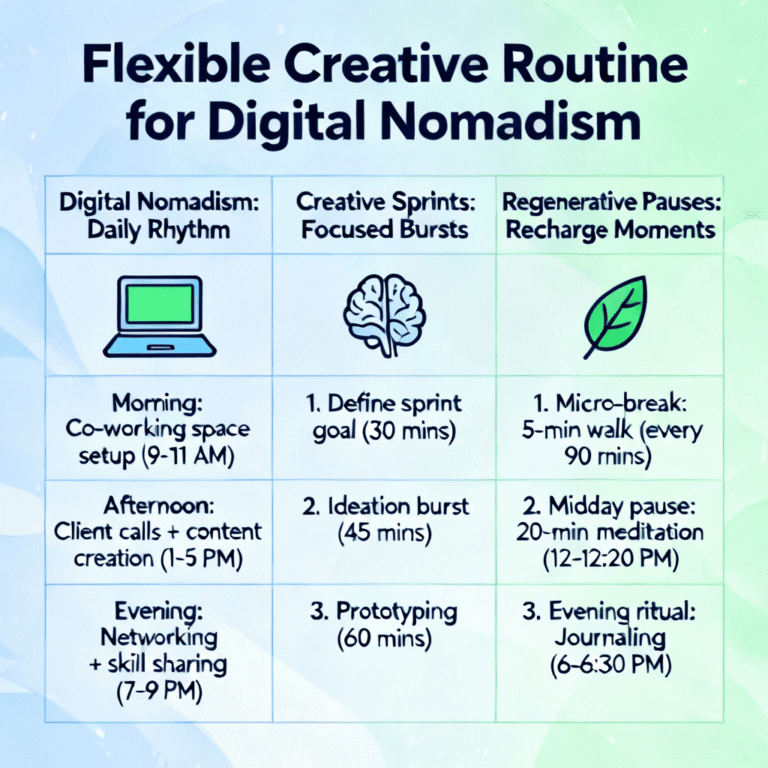 Flexible Creative Routine for Digital Nomadism

| Digital Nomadism: Daily Rhythm | Creative Sprints: Focused Bursts | Regenerative Pauses: Recharge Moments |
|---|---|---|
| | | |
| Morning: Co-working space setup (9-11 AM) | 1. Define sprint goal (30 mins) | 1. Micro-break: 5-min walk (every 90 mins) |
| Afternoon: Client calls + content creation (1-5 PM) | 2. Ideation burst (45 mins) | 2. Midday pause: 20-min meditation (12-12:20 PM) |
| Evening: Networking + skill sharing (7-9 PM) | 3. Prototyping (60 mins) | 3. Evening ritual: Journaling (6-6:30 PM) |